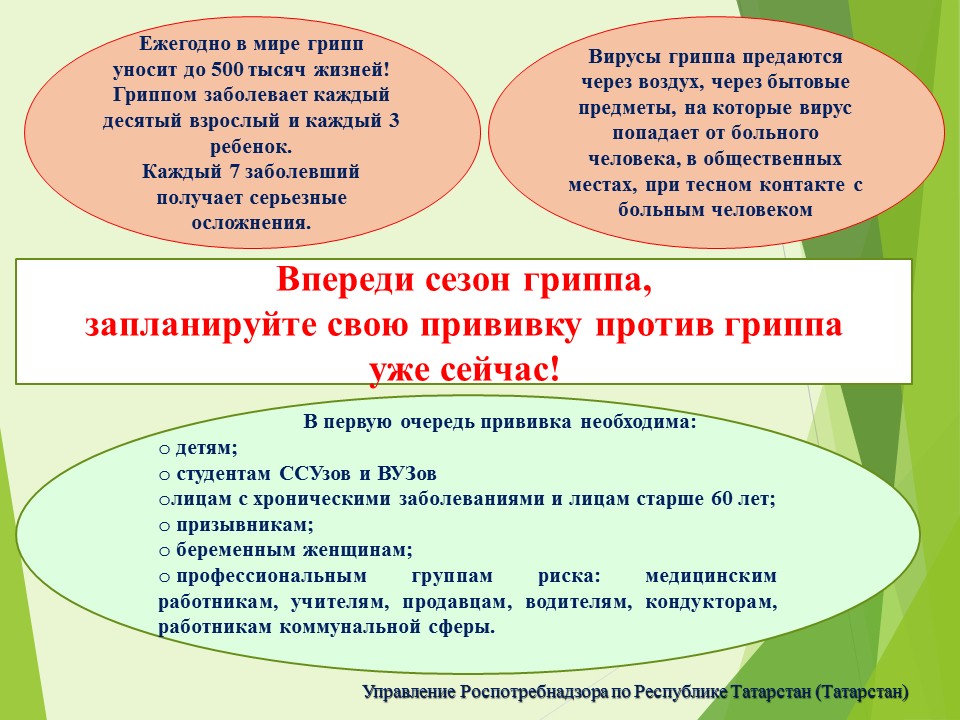 Ежегодно в мире грипп уносит до 500 тысяч жизней! Гриппом заболевает каждый десятый взрослый и каждый 3 ребенок.
Каждый 7 заболевший получает серьезные осложнения.

Вирусы гриппа предаются через воздух, через бытовые предметы, на которые вирус попадает от больного человека, в общественных местах, при тесном контакте с больным человеком

Впереди сезон гриппа,
запланируйте свою прививку против гриппа
уже сейчас!

В первую очередь прививка необходима:
o детям;
o студентам ССУзов и ВУЗов
oлицам с хроническими заболеваниями и лицам старше 60 лет;
o призывникам;
o беременным женщинам;
o профессиональным группам риска: медицинским работникам, учителям, продавцам, водителям, кондукторам, работникам коммунальной сферы.

Управление Роспотребнадзора по Республике Татарстан (Татарстан)